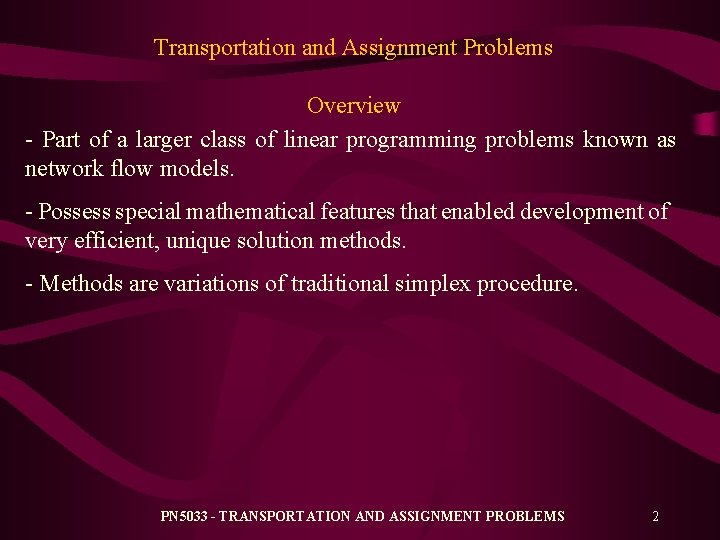 Transportation and Assignment Problems

Overview

- Part of a larger class of linear programming problems known as network flow models.

- Possess special mathematical features that enabled development of very efficient, unique solution methods.

- Methods are variations of traditional simplex procedure.

PN5033 - TRANSPORTATION AND ASSIGNMENT PROBLEMS 2